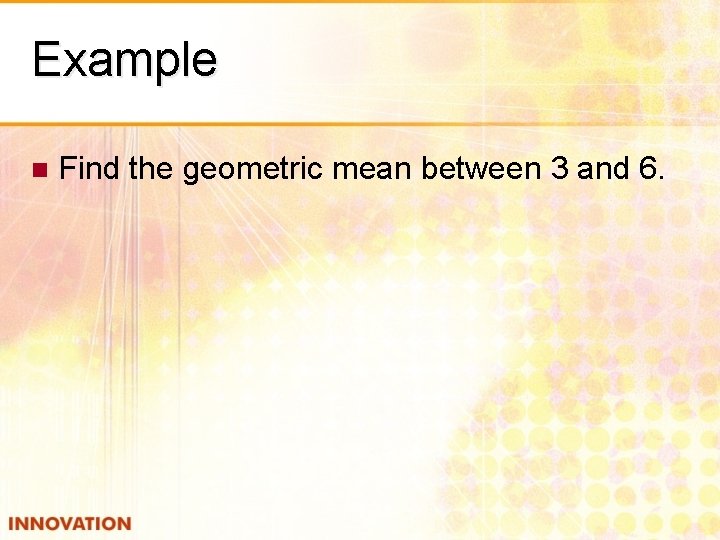 Example

Find the geometric mean between 3 and 6.

INNOVATION